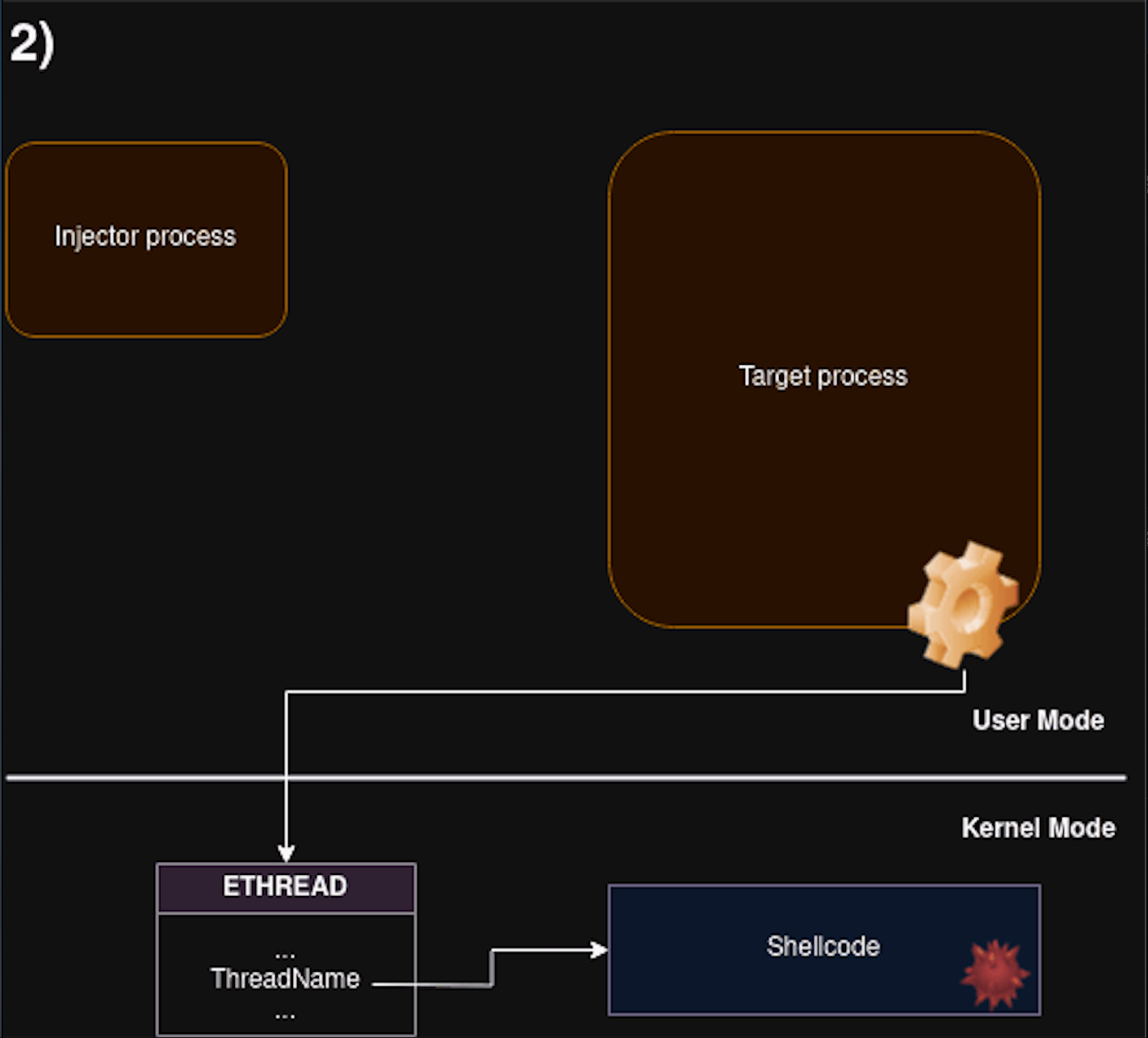 2)

Injector process

Target process

User Mode

Kernel Mode

ETHREAD

...
ThreadName
...

Shellcode